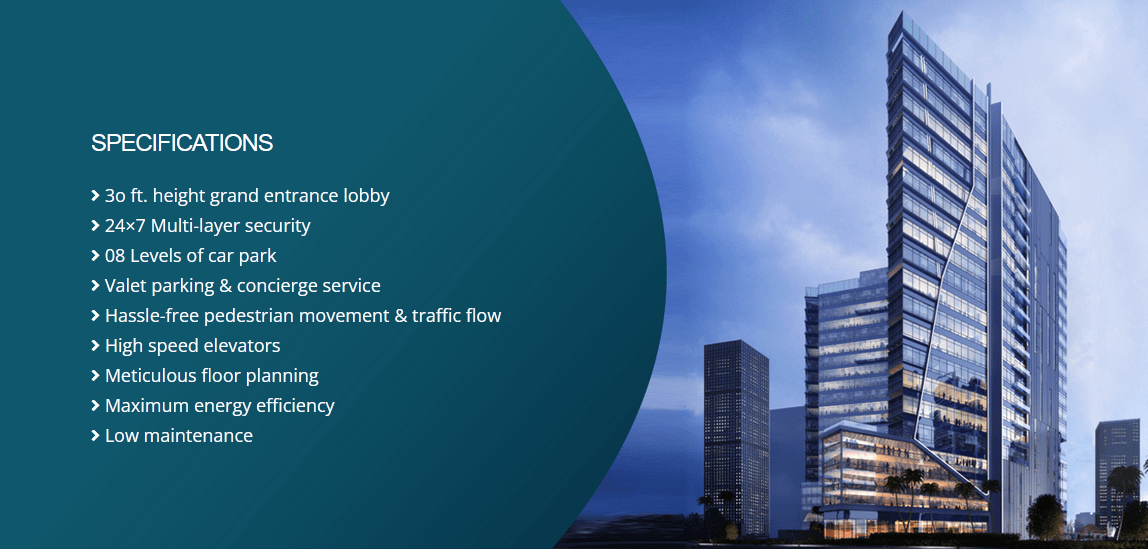 SPECIFICATIONS

› 3o ft. height grand entrance lobby
› 24×7 Multi-layer security
› 08 Levels of car park
› Valet parking & concierge service
› Hassle-free pedestrian movement & traffic flow
› High speed elevators
› Meticulous floor planning
› Maximum energy efficiency
› Low maintenance